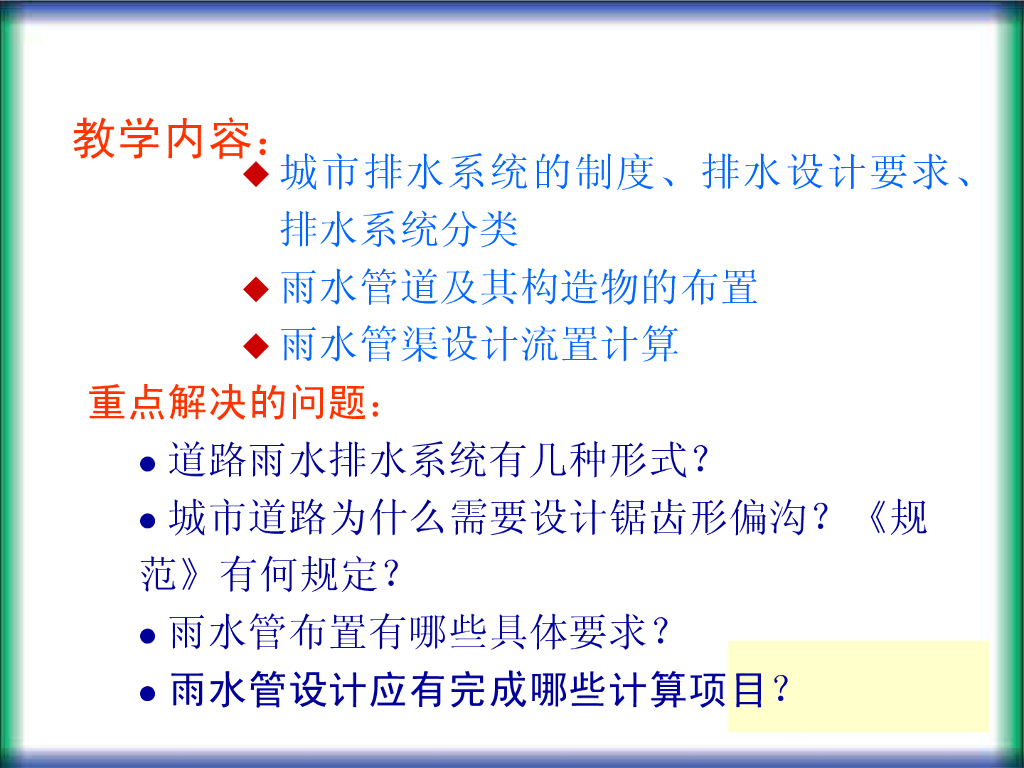 教学内容：

◆ 城市排水系统的制度、排水设计要求、排水系统分类

◆ 雨水管道及其构造物的布置

◆ 雨水管渠设计流置计算

重点解决的问题：

● 道路雨水排水系统有几种形式？

● 城市道路为什么需要设计锯齿形偏沟？《规范》有何规定？

● 雨水管布置有哪些具体要求？

● 雨水管设计应有完成哪些计算项目？